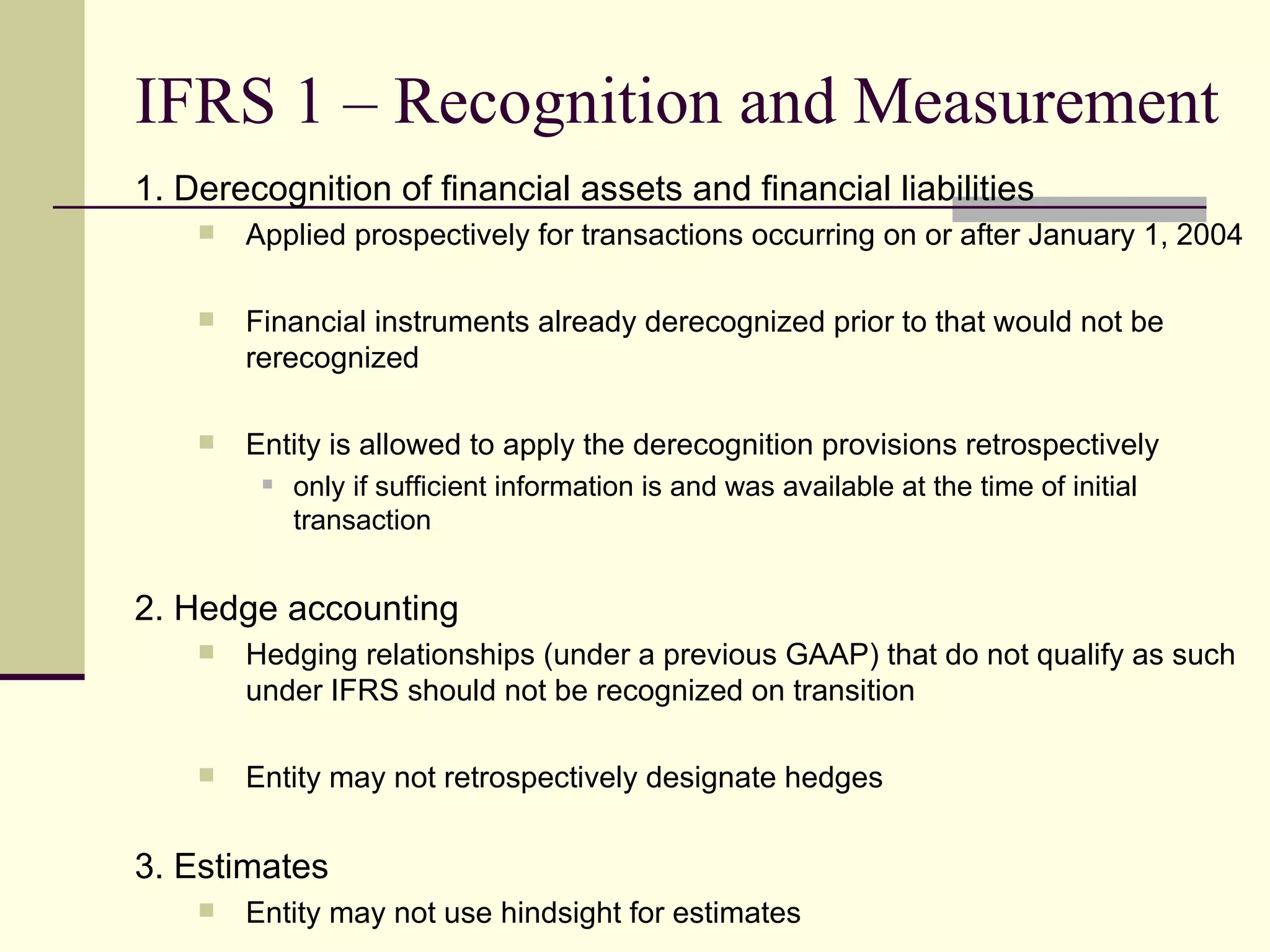 IFRS 1 – Recognition and Measurement

1. Derecognition of financial assets and financial liabilities

Applied prospectively for transactions occurring on or after January 1, 2004

Financial instruments already derecognized prior to that would not be rerecognized

Entity is allowed to apply the derecognition provisions retrospectively

only if sufficient information is and was available at the time of initial transaction

2. Hedge accounting

Hedging relationships (under a previous GAAP) that do not qualify as such under IFRS should not be recognized on transition

Entity may not retrospectively designate hedges

3. Estimates

Entity may not use hindsight for estimates